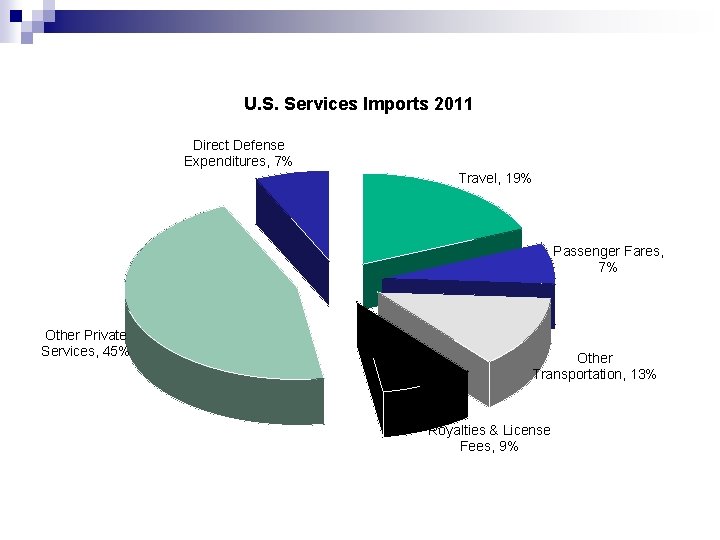 U.S. Services Imports 2011

Direct Defense Expenditures, 7%

Travel, 19%

Passenger Fares, 7%

Other Transportation, 13%

Royalties & License Fees, 9%

Other Private Services, 45%